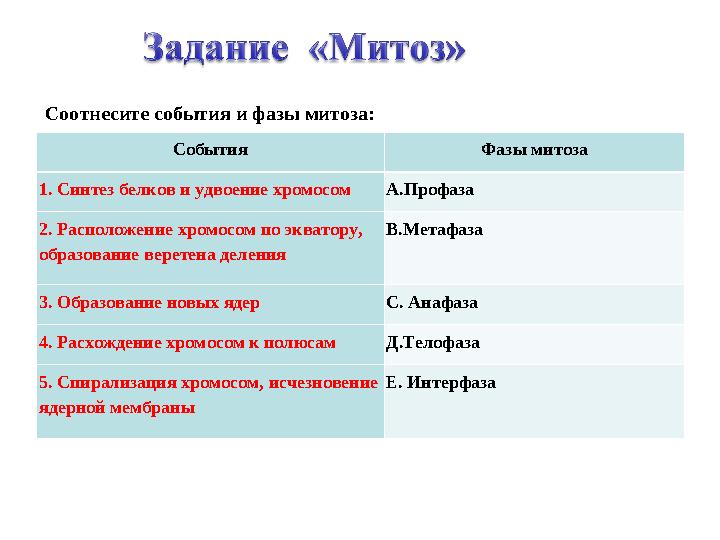 Задание «Митоз»

Соотнесите события и фазы митоза:

| События | Фазы митоза |
|---|---|
| 1. Синтез белков и удвоение хромосом | А.Профаза |
| 2. Расположение хромосом по экватору, образование веретена деления | В.Метафаза |
| 3. Образование новых ядер | С. Анафаза |
| 4. Расхождение хромосом к полюсам | Д.Телофаза |
| 5. Спирализация хромосом, исчезновение ядерной мембраны | Е. Интерфаза |